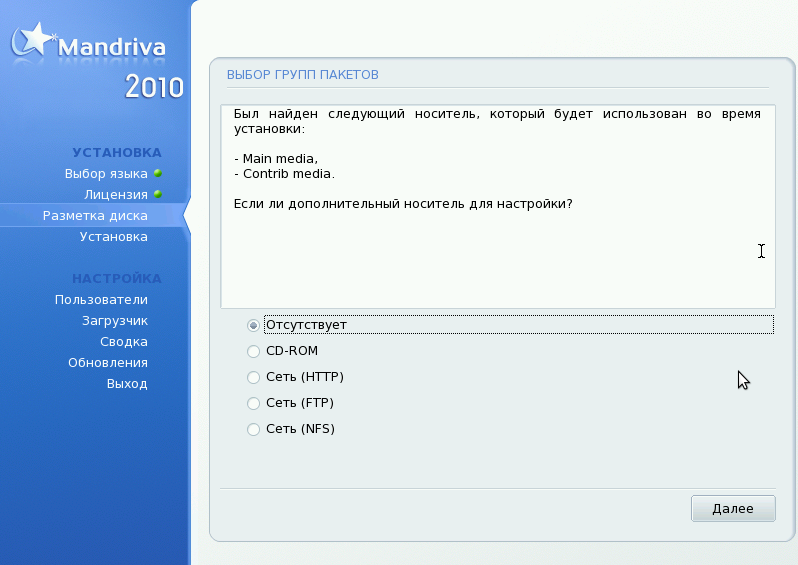 Mandriva
2010

УСТАНОВКА
Выбор языка
Лицензия
Разметка диска
Установка

НАСТРОЙКА
Пользователи
Загрузчик
Сводка
Обновления
Выход

ВЫБОР ГРУПП ПАКЕТОВ

Был найден следующий носитель, который будет использован во время установки:

- Main media,
- Contrib media.

Если ли дополнительный носитель для настройки?

Отсутствует
CD-ROM
Сеть (HTTP)
Сеть (FTP)
Сеть (NFS)

Далее